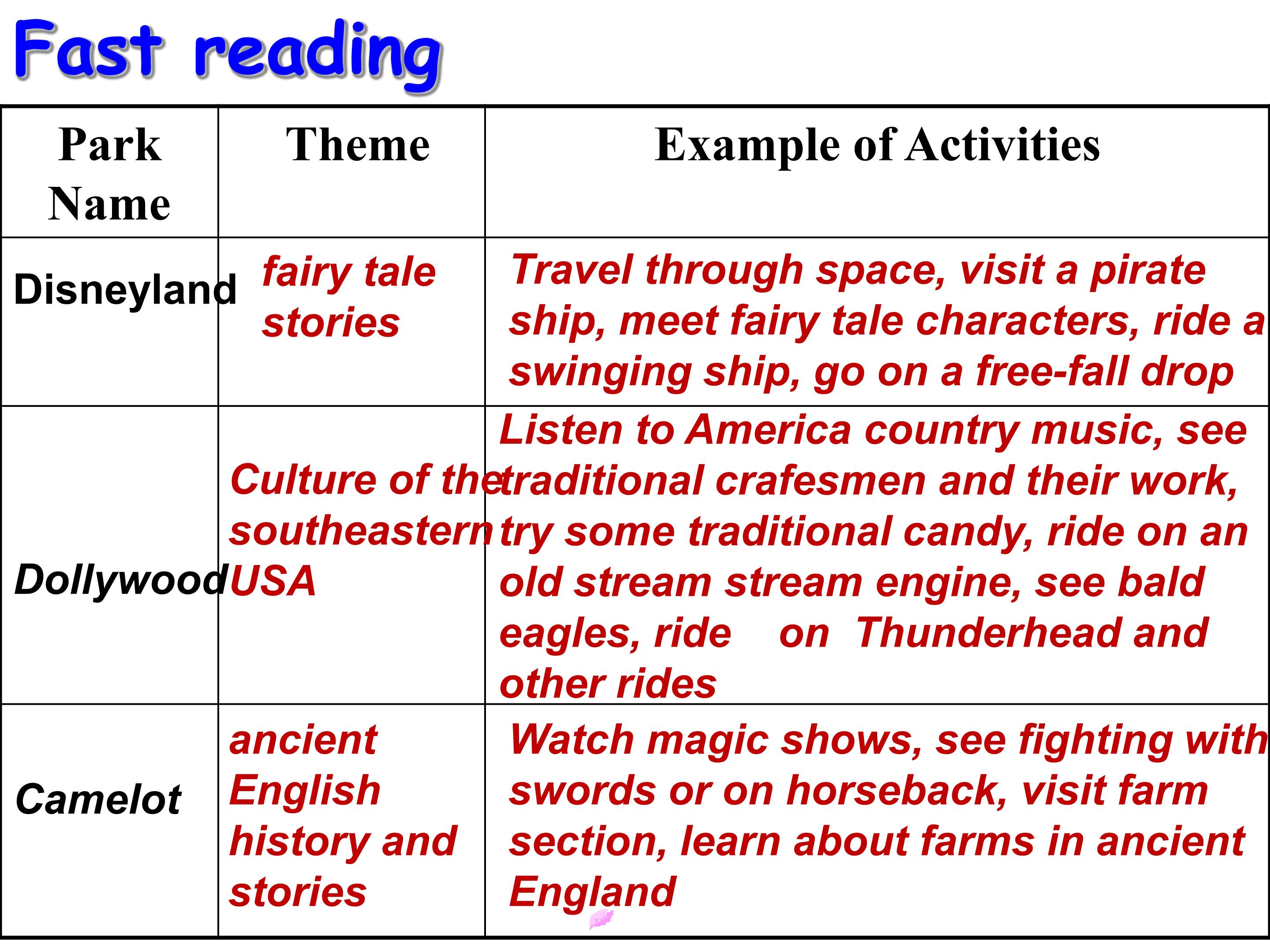 Fast reading

| Park Name | Theme | Example of Activities |
|---|---|---|
| Disneyland | fairy tale stories | Travel through space, visit a pirate ship, meet fairy tale characters, ride a swinging ship, go on a free-fall drop |
| Dollywood | Culture of the southeastern USA | Listen to America country music, see traditional crafesmen and their work, try some traditional candy, ride on an old stream stream engine, see bald eagles, ride on Thunderhead and other rides |
| Camelot | ancient English history and stories | Watch magic shows, see fighting with swords or on horseback, visit farm section, learn about farms in ancient England |